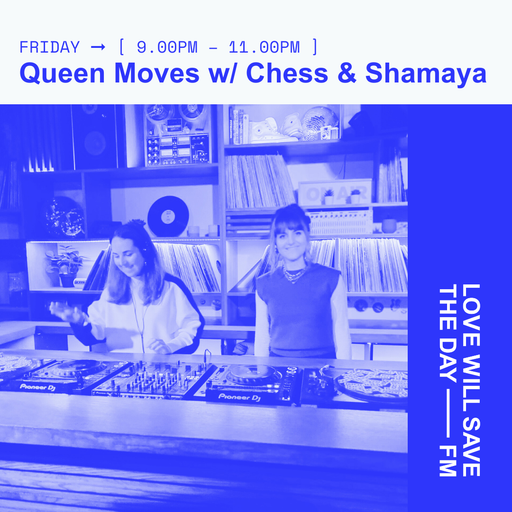 FRIDAY → [ 9.00PM – 11.00PM ]
Queen Moves w/ Chess & Shamaya

ON AIR

Pioneer DJ

Pioneer DJ

LOVE WILL SAVE THE DAY —— FM